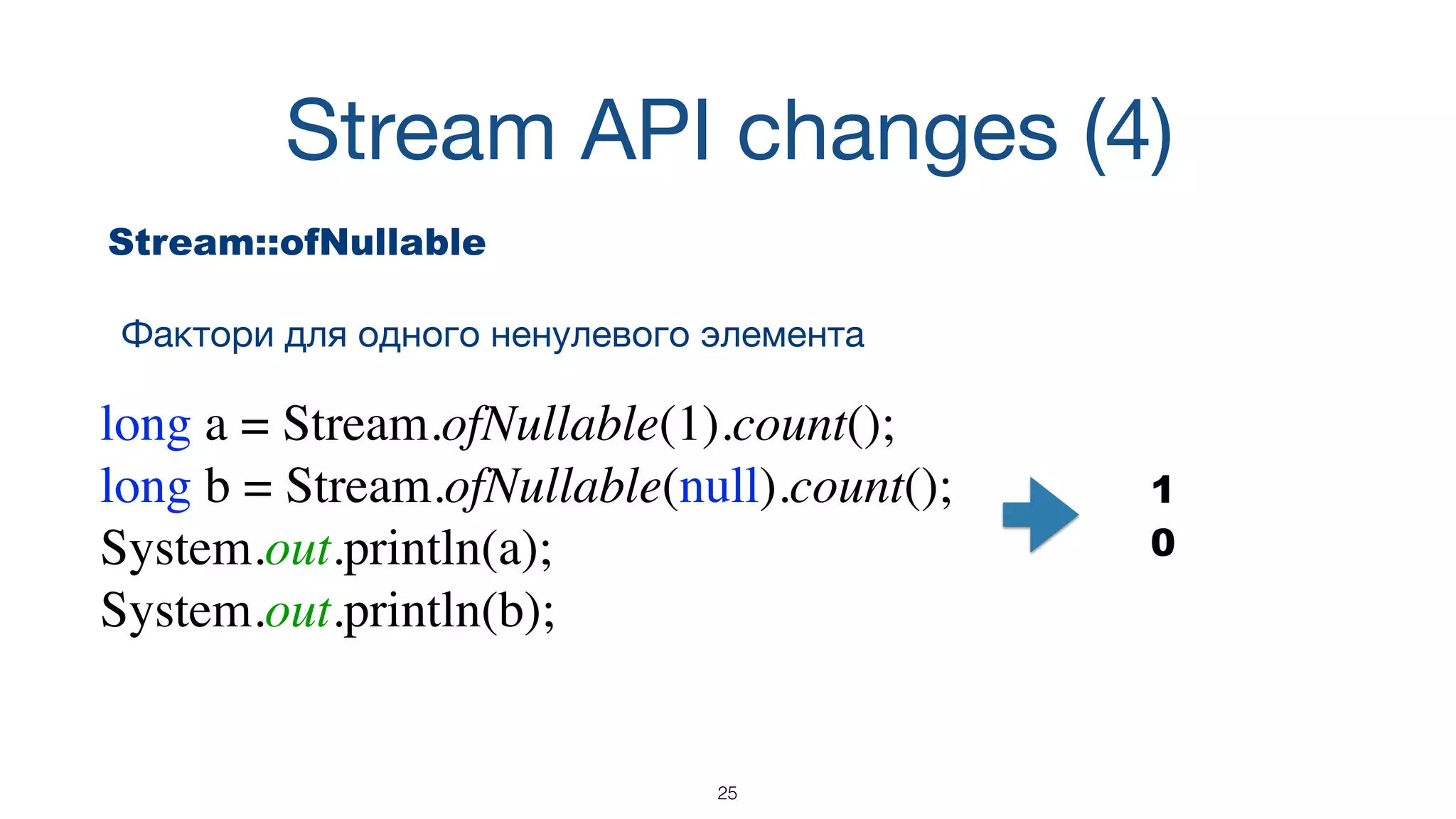 Stream API changes (4)

Stream::ofNullable

Фактори для одного ненулевого элемента

long a = Stream.ofNullable(1).count();
long b = Stream.ofNullable(null).count();
System.out.println(a);
System.out.println(b);

1
0

25